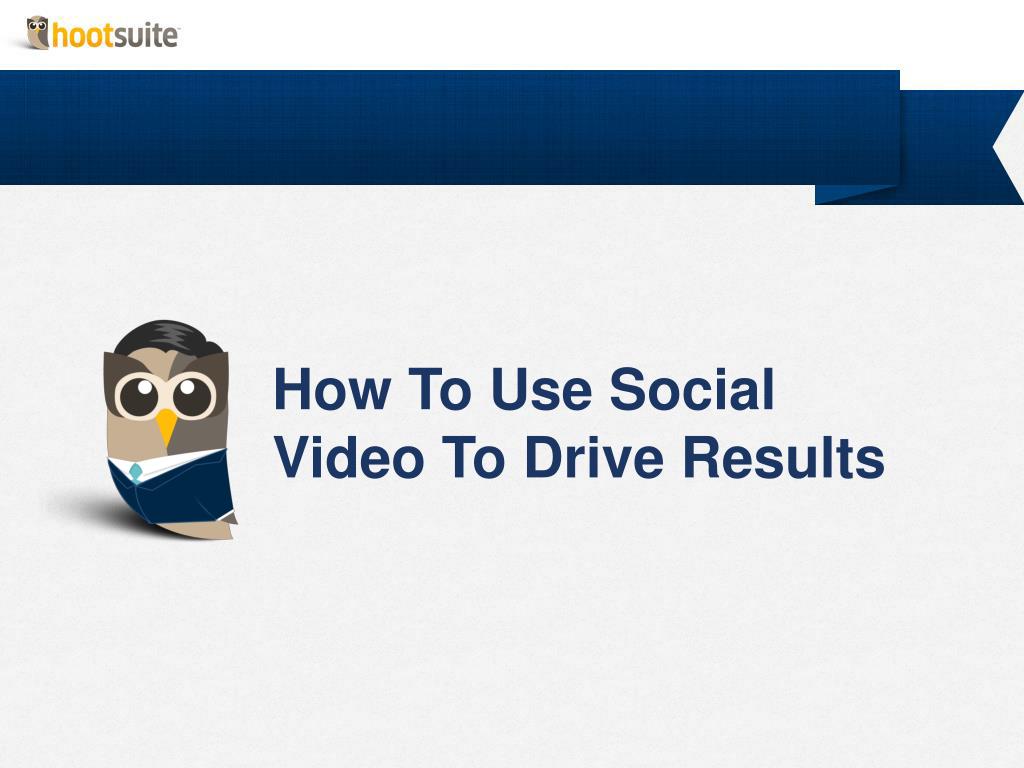 hootsuite

How To Use Social Video To Drive Results